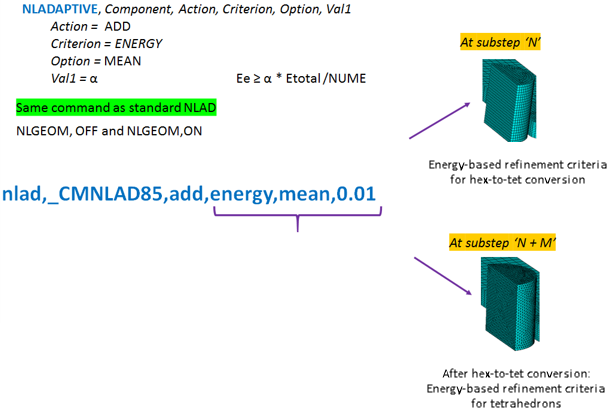 NLADAPTIVE, Component, Action, Criterion, Option, Val1
Action = ADD
Criterion = ENERGY
Option = MEAN
Val1 = α

Ee ≥ α * Etotal /NUME

Same command as standard NLAD

NLGEOM, OFF and NLGEOM,ON

nlad,_CMNLAD85,add,energy,mean,0.01

At substep 'N'

Energy-based refinement criteria for hex-to-tet conversion

At substep 'N + M'

After hex-to-tet conversion: Energy-based refinement criteria for tetrahedrons